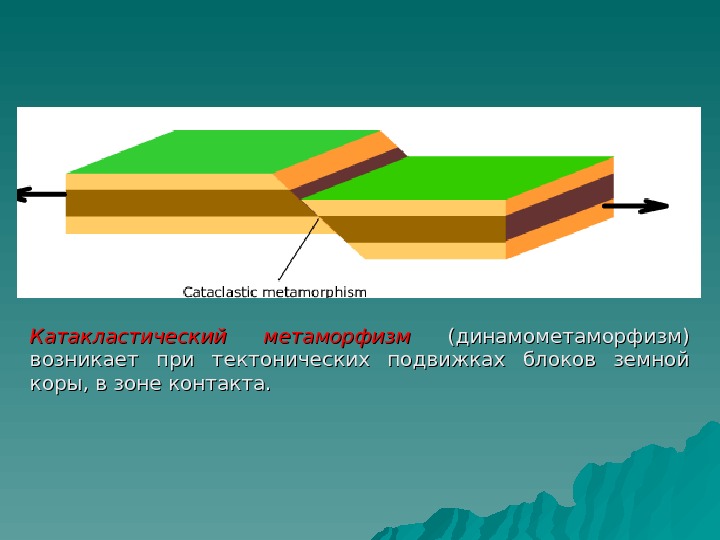 Cataclastic metamorphism

Катакластический метаморфизм (динамометаморфизм) возникает при тектонических подвижках блоков земной коры, в зоне контакта.